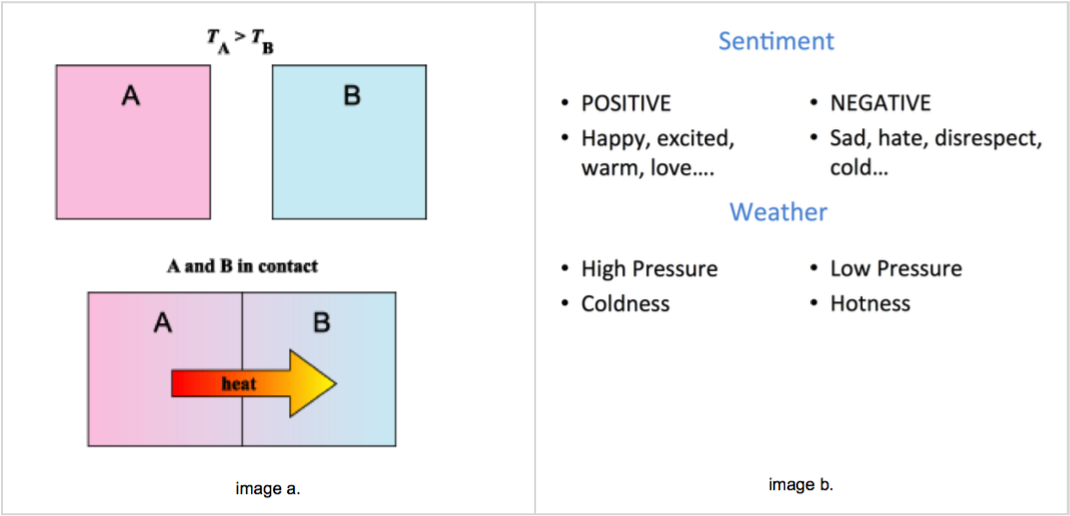 $T_A > T_B$

A

B

A and B in contact

A

B

heat

image a.

Sentiment

• POSITIVE
• Happy, excited, warm, love….

• NEGATIVE
• Sad, hate, disrespect, cold…

Weather

• High Pressure
• Coldness

• Low Pressure
• Hotness

image b.